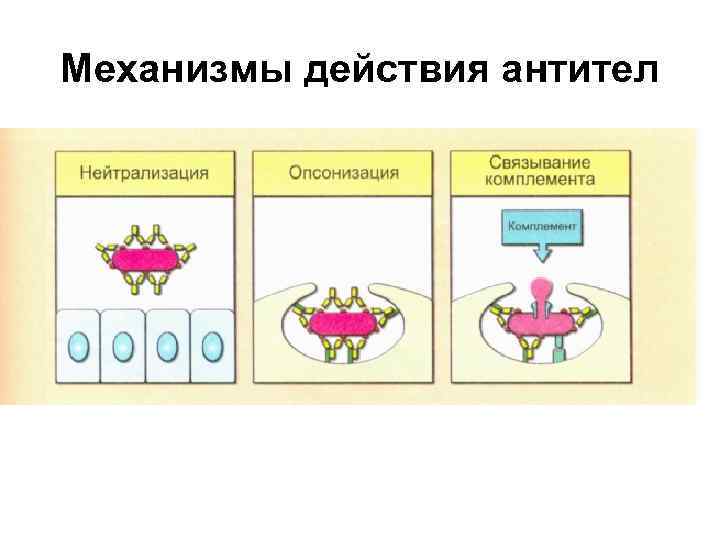 Механизмы действия антител

Нейтрализация

Опсонизация

Связывание комплемента

Комплемент